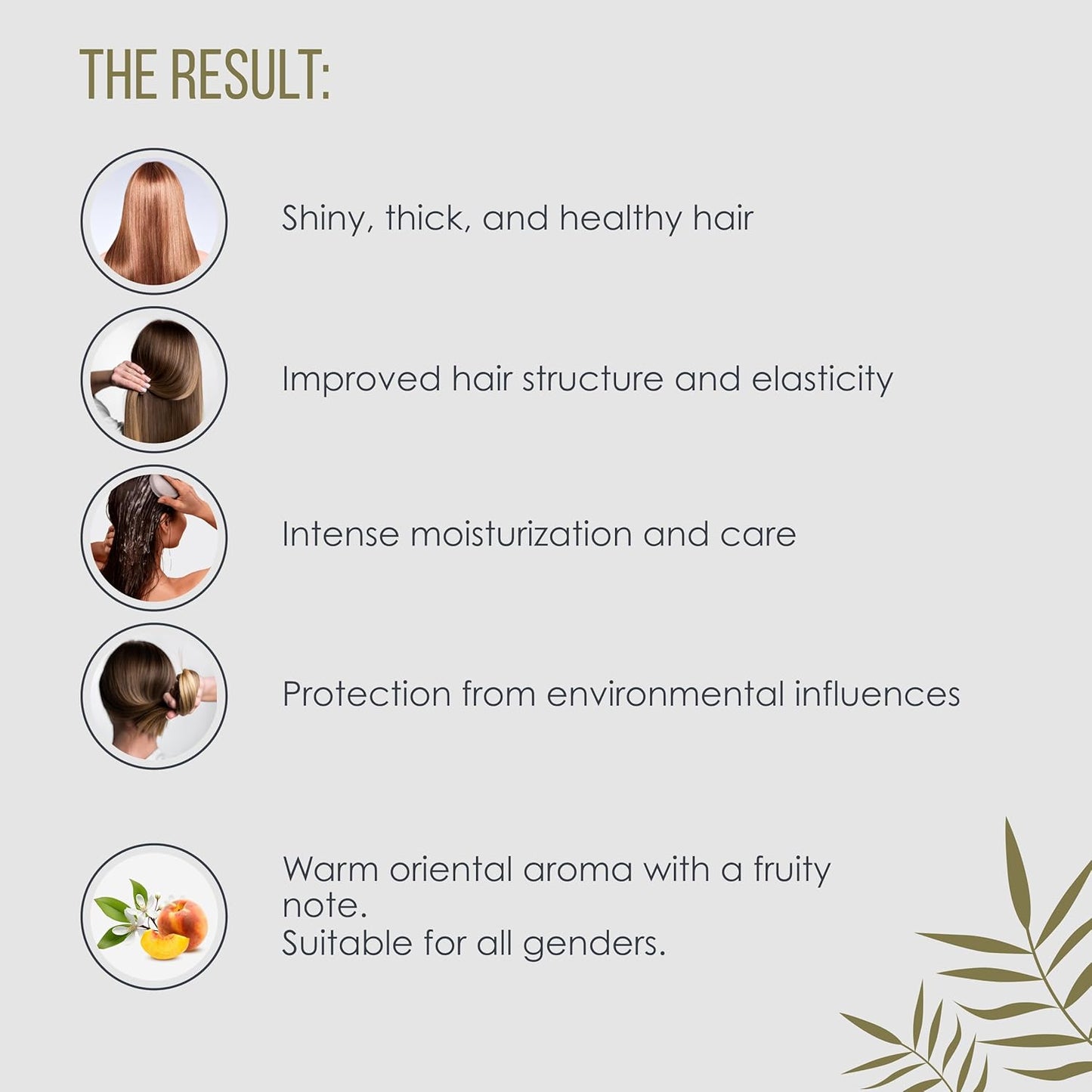 THE RESULT:

Shiny, thick, and healthy hair

Improved hair structure and elasticity

Intense moisturization and care

Protection from environmental influences

Warm oriental aroma with a fruity note.
Suitable for all genders.